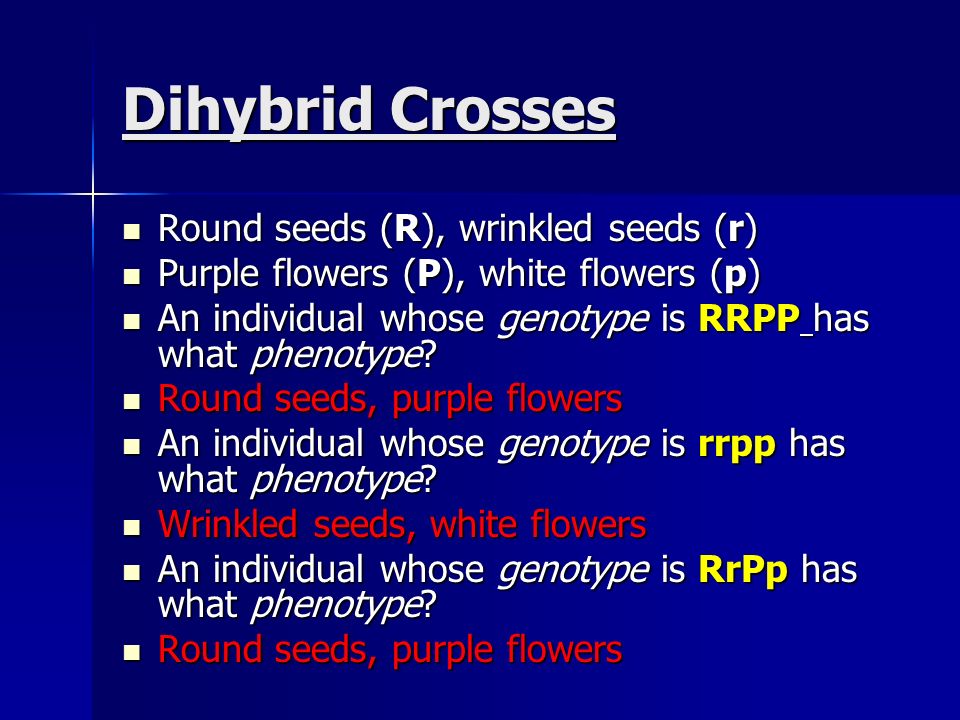 Dihybrid Crosses

- Round seeds (R), wrinkled seeds (r)
- Purple flowers (P), white flowers (p)
- An individual whose genotype is RRPP has what phenotype?
- Round seeds, purple flowers
- An individual whose genotype is rrpp has what phenotype?
- Wrinkled seeds, white flowers
- An individual whose genotype is RrPp has what phenotype?
- Round seeds, purple flowers